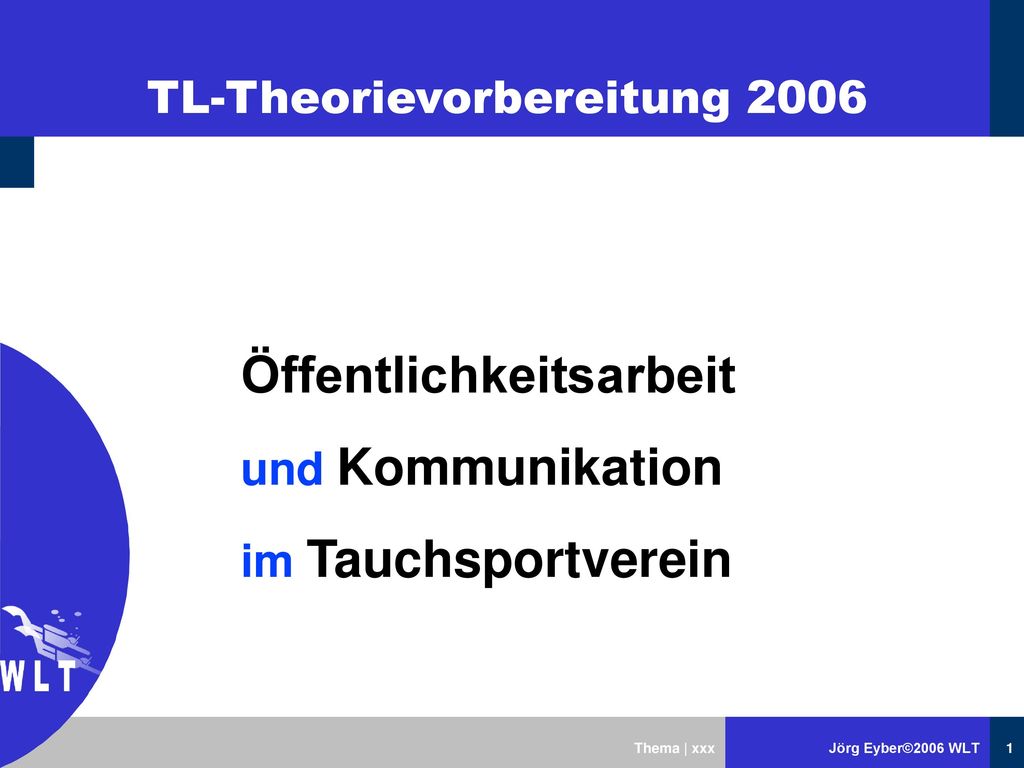 TL-Theorievorbereitung 2006

Öffentlichkeitsarbeit
und Kommunikation
im Tauchsportverein

WLT

Thema | xxx

Jörg Eyber©2006 WLT

1